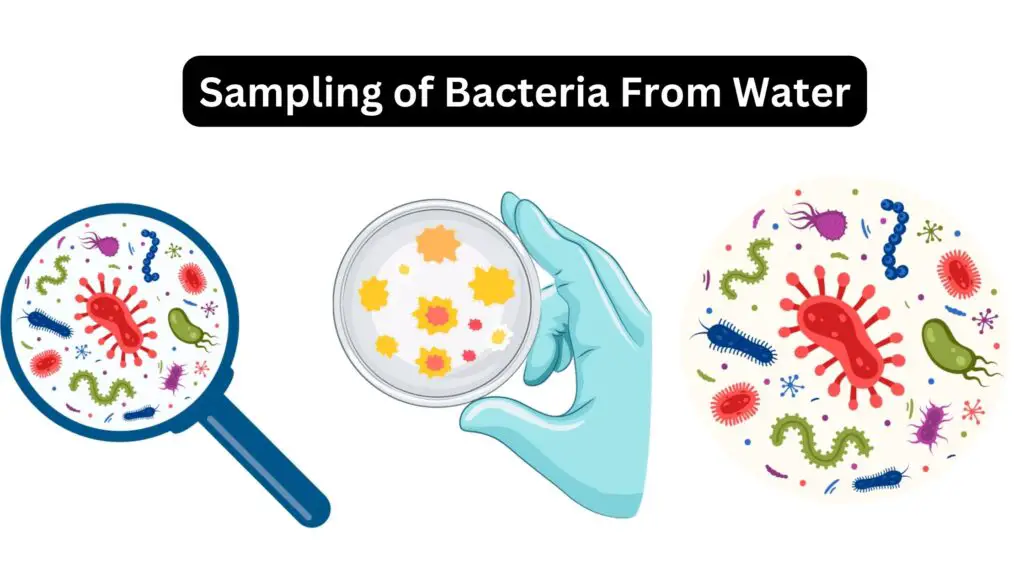 Sampling of Bacteria From Water